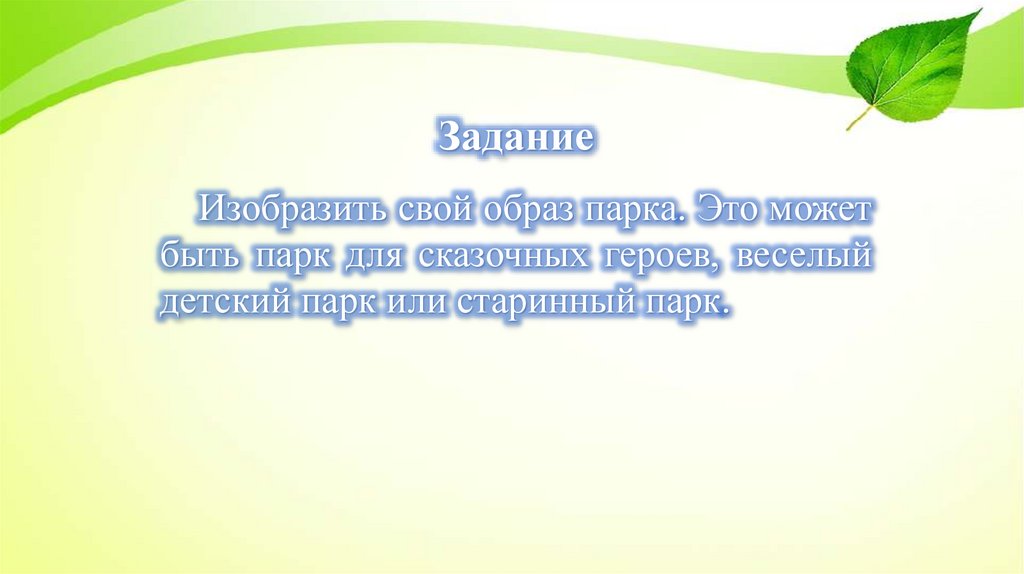 Задание

Изобразить свой образ парка. Это может быть парк для сказочных героев, веселый детский парк или старинный парк.